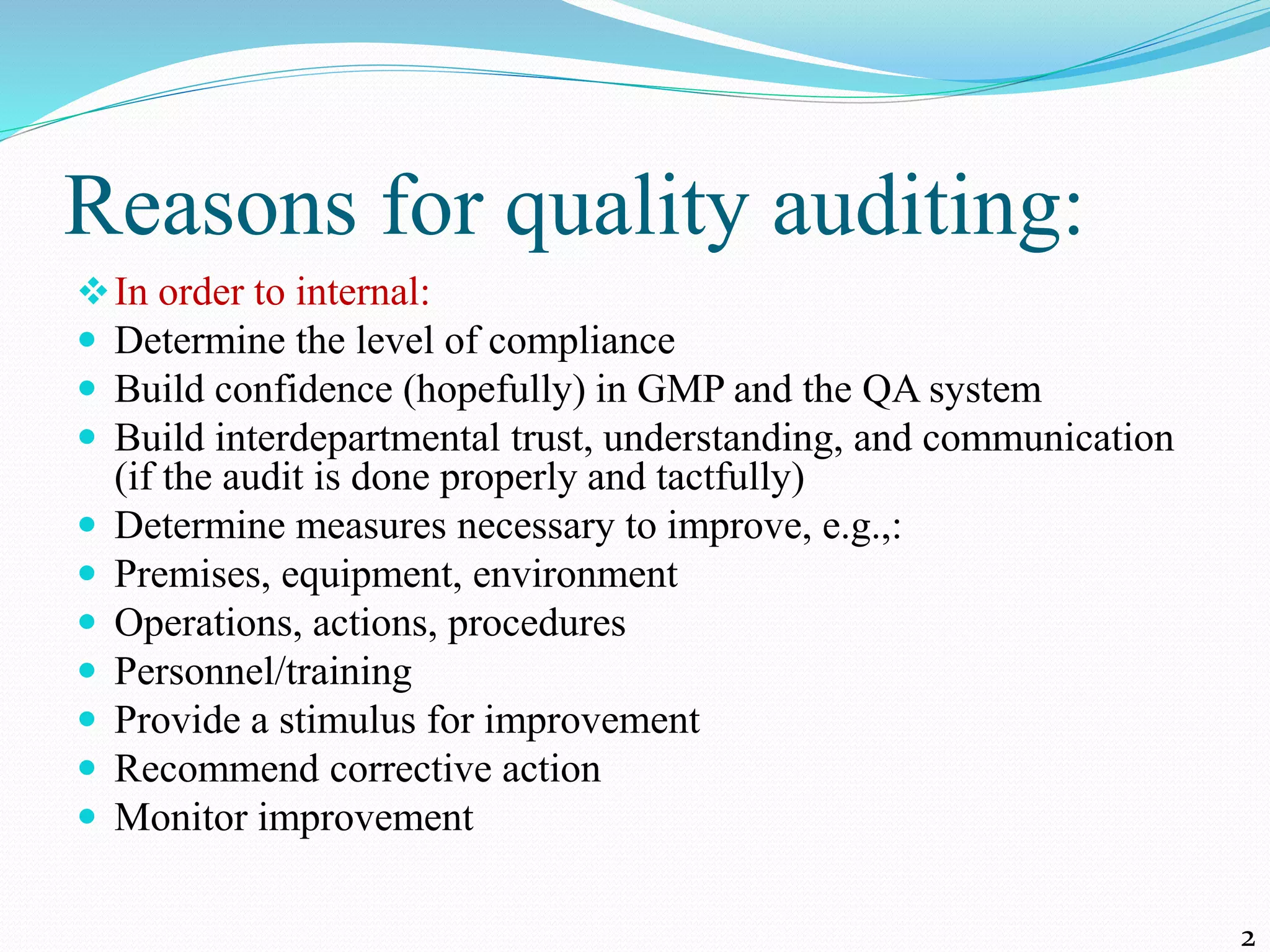 Reasons for quality auditing:

❖ In order to internal:
- Determine the level of compliance
- Build confidence (hopefully) in GMP and the QA system
- Build interdepartmental trust, understanding, and communication (if the audit is done properly and tactfully)
- Determine measures necessary to improve, e.g.,:
- Premises, equipment, environment
- Operations, actions, procedures
- Personnel/training
- Provide a stimulus for improvement
- Recommend corrective action
- Monitor improvement

2